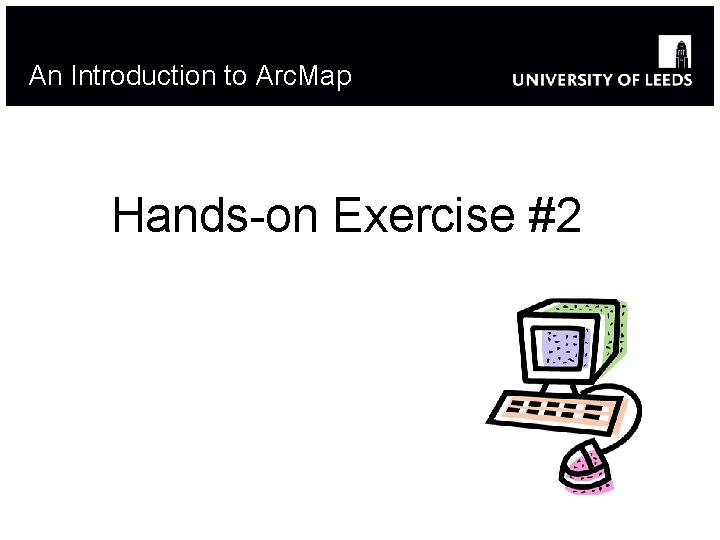 An Introduction to ArcMap

UNIVERSITY OF LEEDS

Hands-on Exercise #2